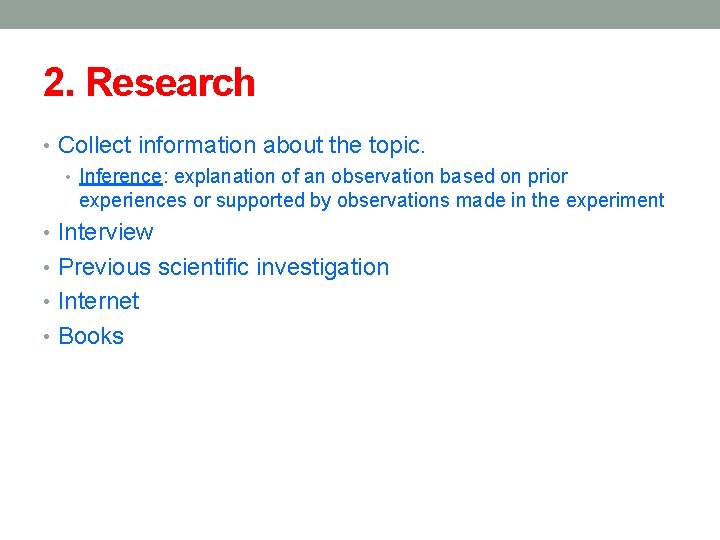 2. Research

• Collect information about the topic.
  • Inference: explanation of an observation based on prior experiences or supported by observations made in the experiment
• Interview
• Previous scientific investigation
• Internet
• Books